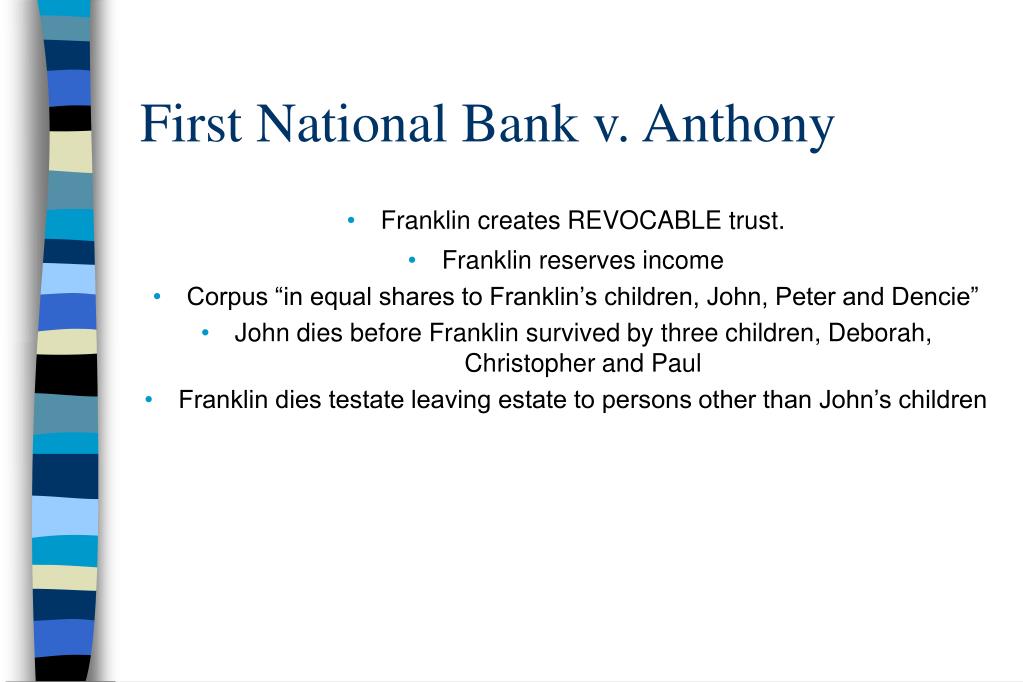 First National Bank v. Anthony

• Franklin creates REVOCABLE trust.
• Franklin reserves income
• Corpus “in equal shares to Franklin’s children, John, Peter and Dencie”
• John dies before Franklin survived by three children, Deborah, Christopher and Paul
• Franklin dies testate leaving estate to persons other than John’s children